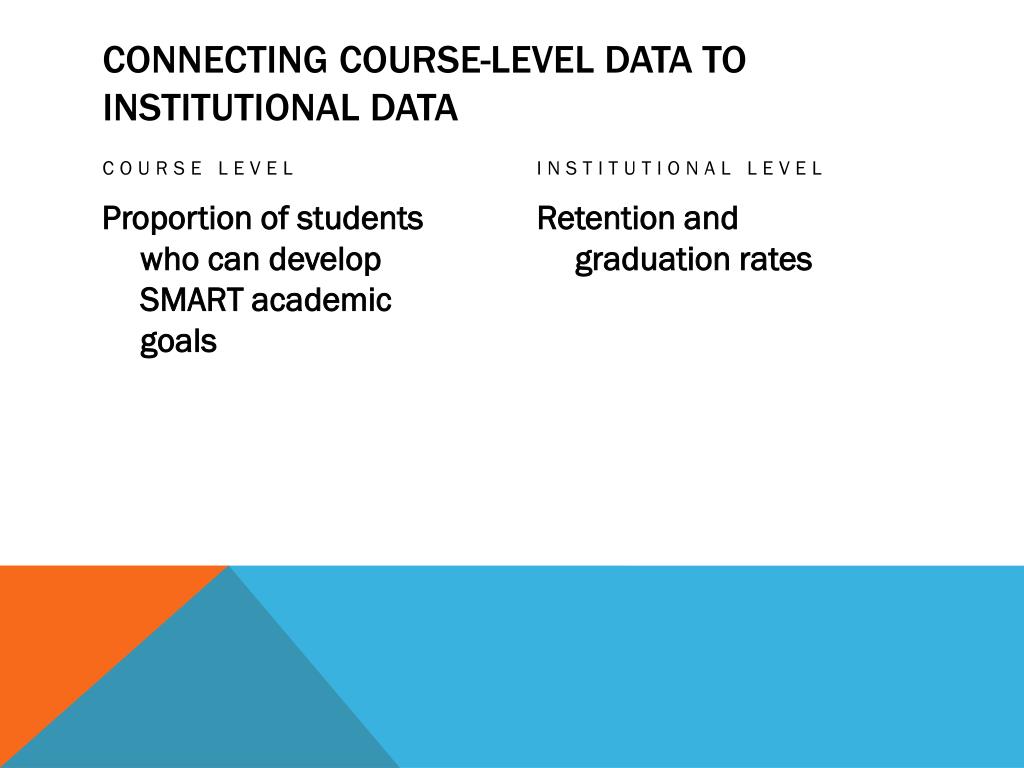 CONNECTING COURSE-LEVEL DATA TO INSTITUTIONAL DATA

COURSE LEVEL

Proportion of students who can develop SMART academic goals

INSTITUTIONAL LEVEL

Retention and graduation rates